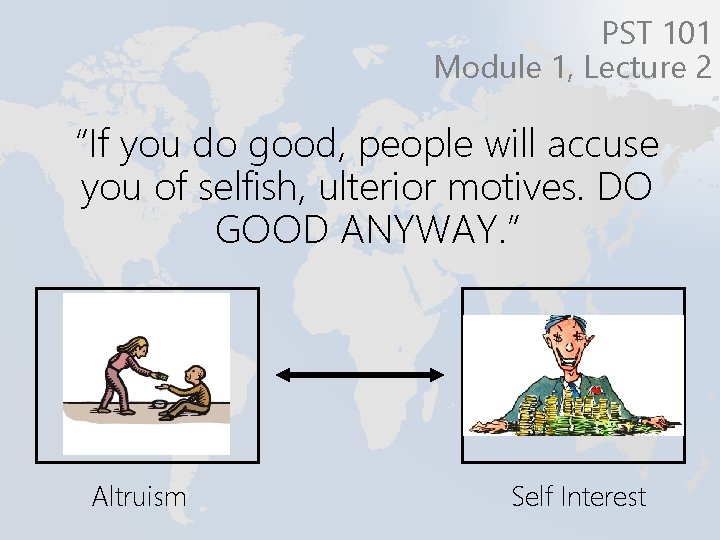 PST 101
Module 1, Lecture 2

“If you do good, people will accuse you of selfish, ulterior motives. DO GOOD ANYWAY.”

Altruism

Self Interest